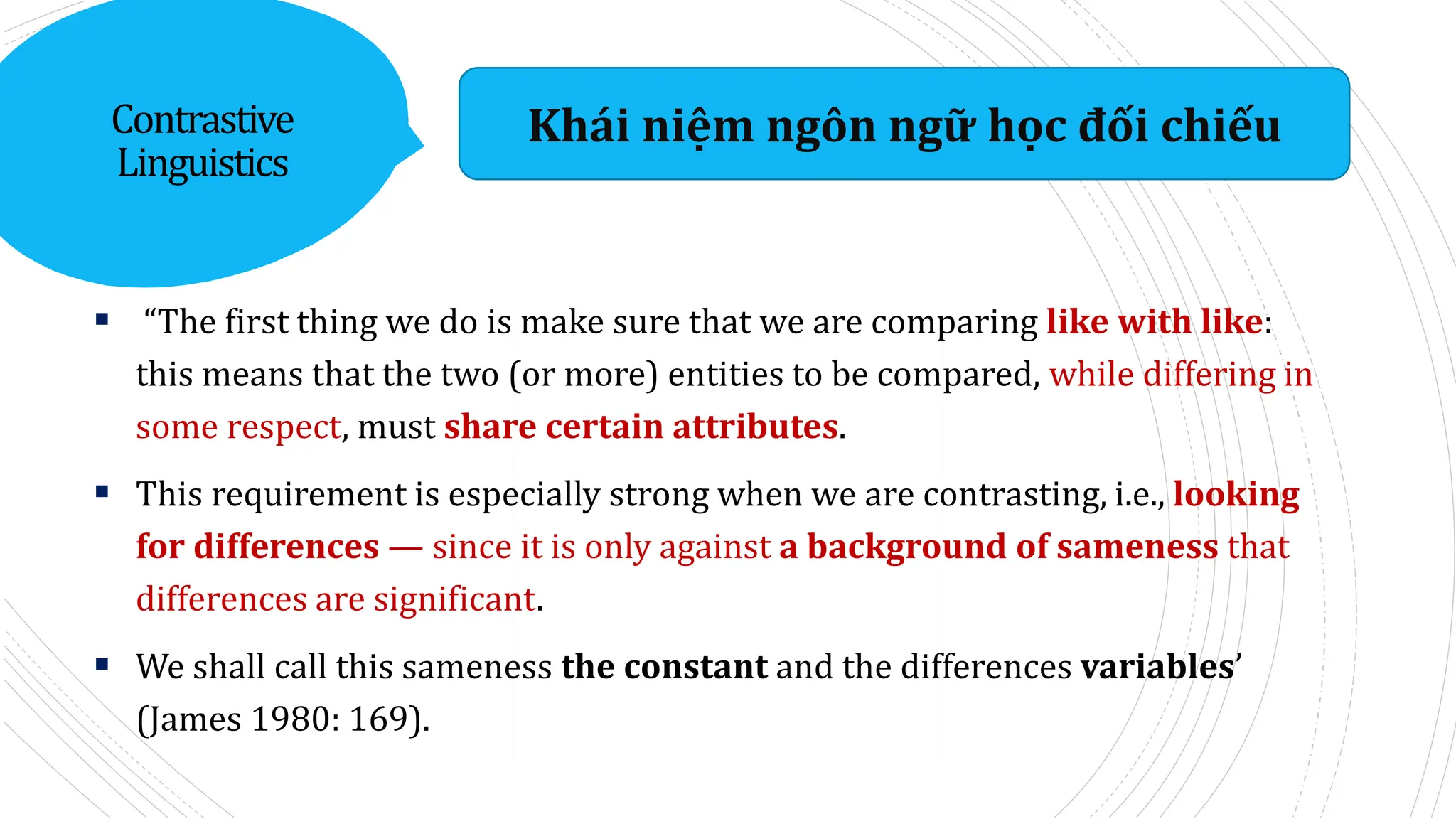 Contrastive Linguistics

Khái niệm ngôn ngữ học đối chiếu

▪ “The first thing we do is make sure that we are comparing like with like: this means that the two (or more) entities to be compared, while differing in some respect, must share certain attributes.

▪ This requirement is especially strong when we are contrasting, i.e., looking for differences — since it is only against a background of sameness that differences are significant.

▪ We shall call this sameness the constant and the differences variables’ (James 1980: 169).